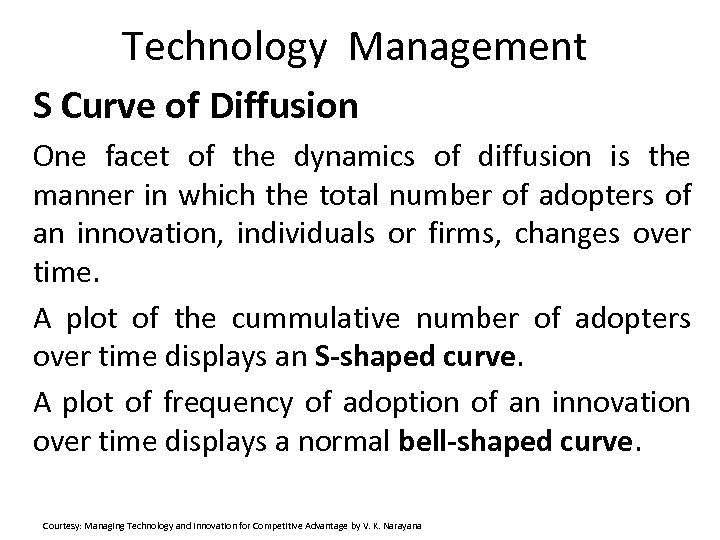 Technology Management

S Curve of Diffusion

One facet of the dynamics of diffusion is the manner in which the total number of adopters of an innovation, individuals or firms, changes over time.

A plot of the cummulative number of adopters over time displays an S-shaped curve.

A plot of frequency of adoption of an innovation over time displays a normal bell-shaped curve.

Courtesy: Managing Technology and Innovation for Competitive Advantage by V. K. Narayana